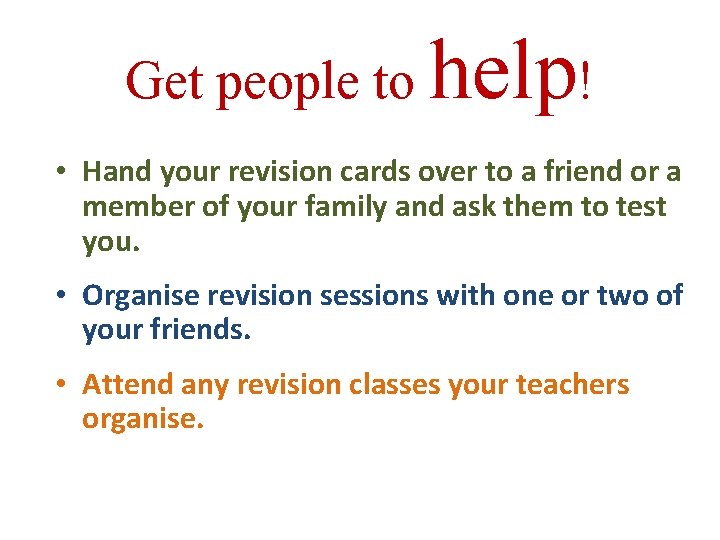 Get people to help!

• Hand your revision cards over to a friend or a member of your family and ask them to test you.

• Organise revision sessions with one or two of your friends.

• Attend any revision classes your teachers organise.